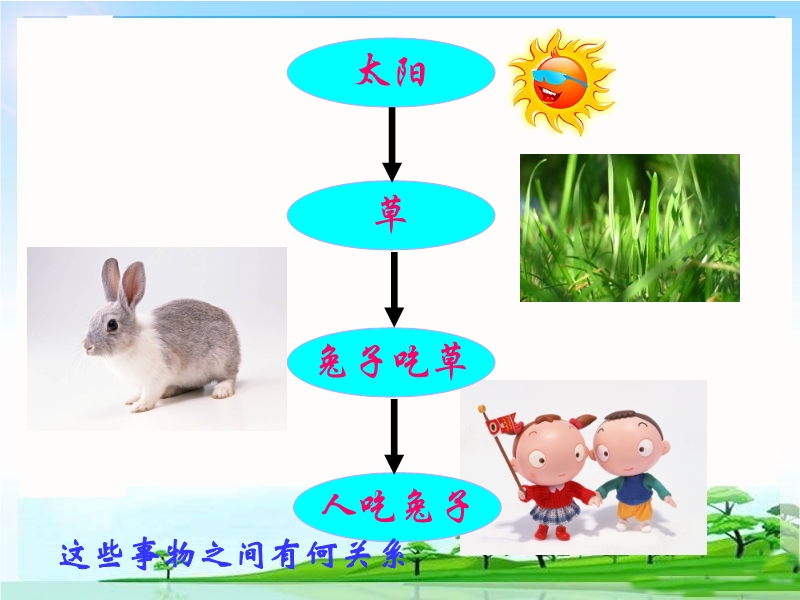 太阳

草

兔子吃草

人吃兔子

这些事物之间有何关系